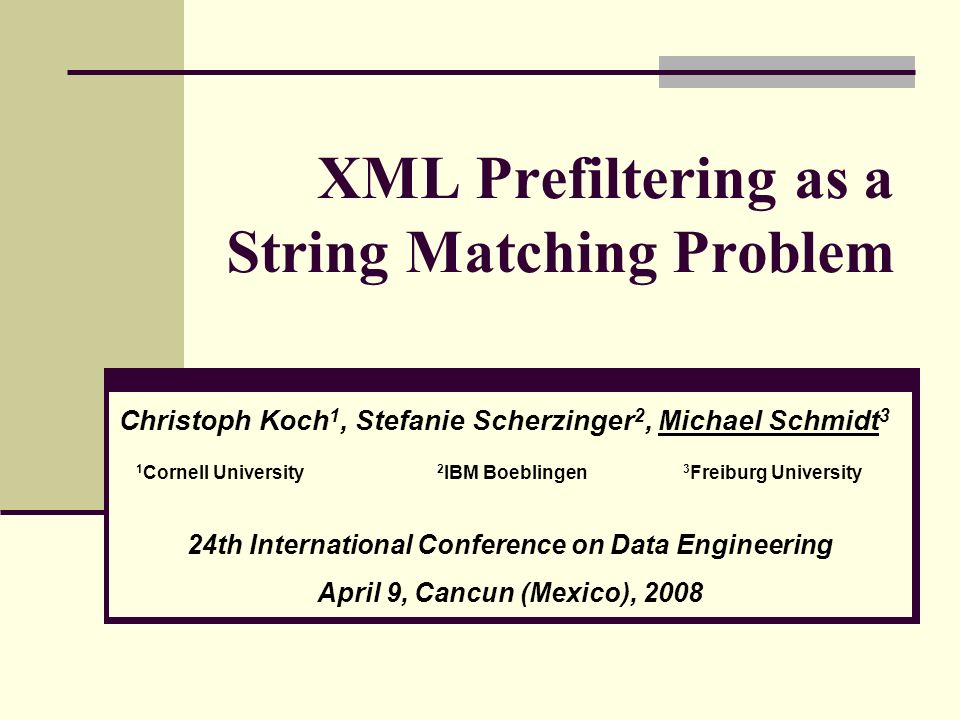 XML Prefiltering as a String Matching Problem

Christoph Koch$^1$, Stefanie Scherzinger$^2$, Michael Schmidt$^3$

$^1$Cornell University $^2$IBM Boeblingen $^3$Freiburg University

24th International Conference on Data Engineering

April 9, Cancun (Mexico), 2008